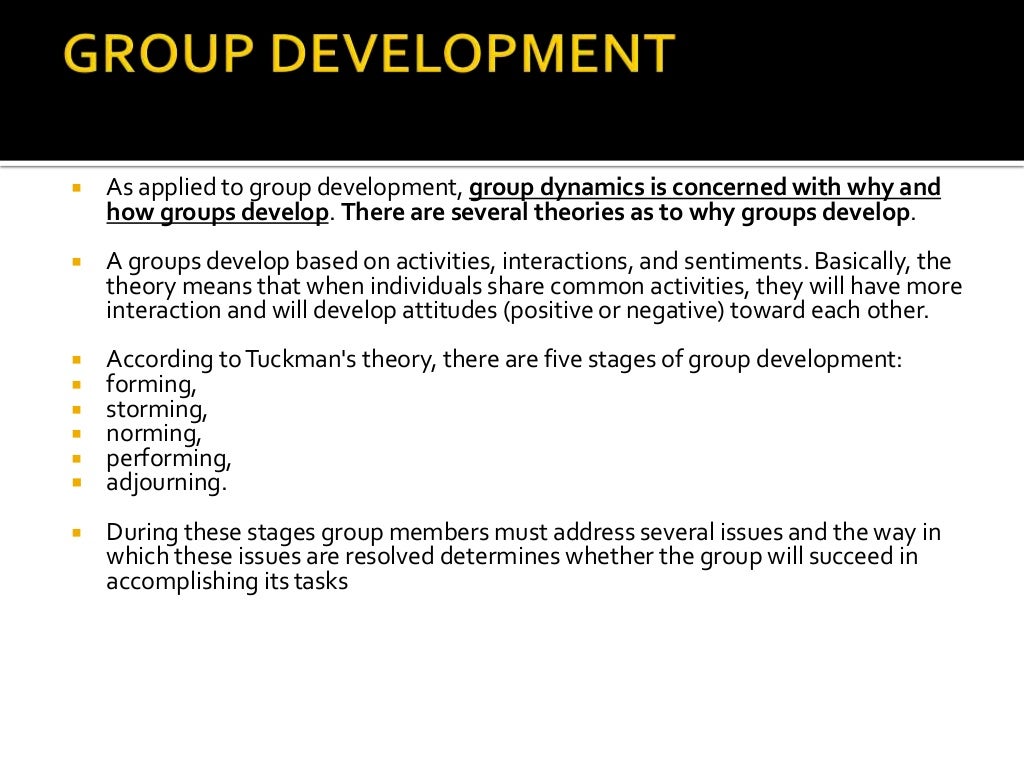 GROUP DEVELOPMENT

As applied to group development, group dynamics is concerned with why and how groups develop. There are several theories as to why groups develop.

A groups develop based on activities, interactions, and sentiments. Basically, the theory means that when individuals share common activities, they will have more interaction and will develop attitudes (positive or negative) toward each other.

According to Tuckman's theory, there are five stages of group development:
forming,
storming,
norming,
performing,
adjourning.

During these stages group members must address several issues and the way in which these issues are resolved determines whether the group will succeed in accomplishing its tasks